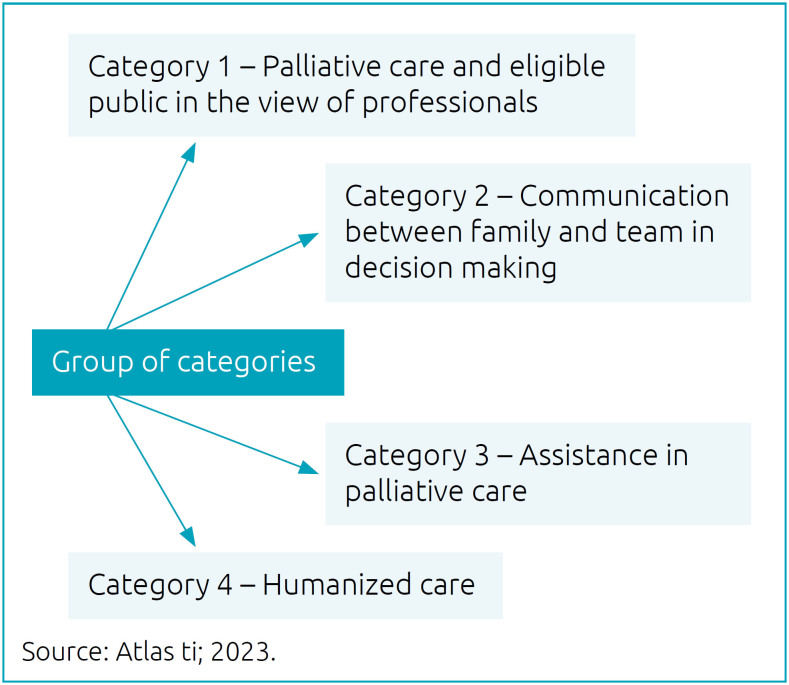 Category 1 – Palliative care and eligible public in the view of professionals

Category 2 – Communication between family and team in decision making

Group of categories

Category 3 – Assistance in palliative care

Category 4 – Humanized care

Source: Atlas ti; 2023.